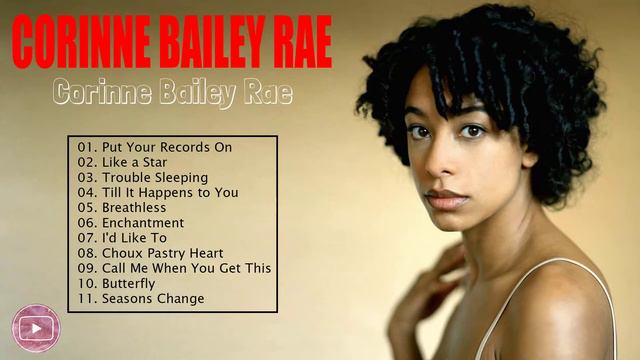 CORINNE BAILEY RAE

Corinne Bailey Rae

01. Put Your Records On
02. Like a Star
03. Trouble Sleeping
04. Till It Happens to You
05. Breathless
06. Enchantment
07. I'd Like To
08. Choux Pastry Heart
09. Call Me When You Get This
10. Butterfly
11. Seasons Change